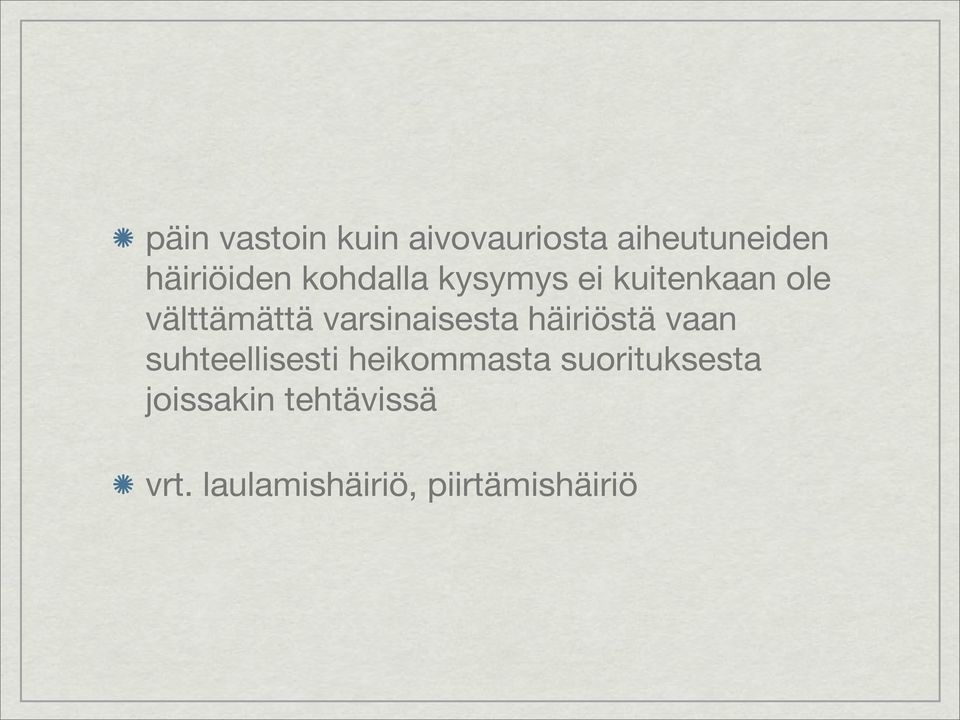 päin vastoin kuin aivovauriosta aiheutuneiden häiriöiden kohdalla kysymys ei kuitenkaan ole välttämättä varsinaisesta häiriöstä vaan suhteellisesti heikommasta suorituksesta joissakin tehtävissä

vrt. laulamishäiriö, piirtämishäiriö